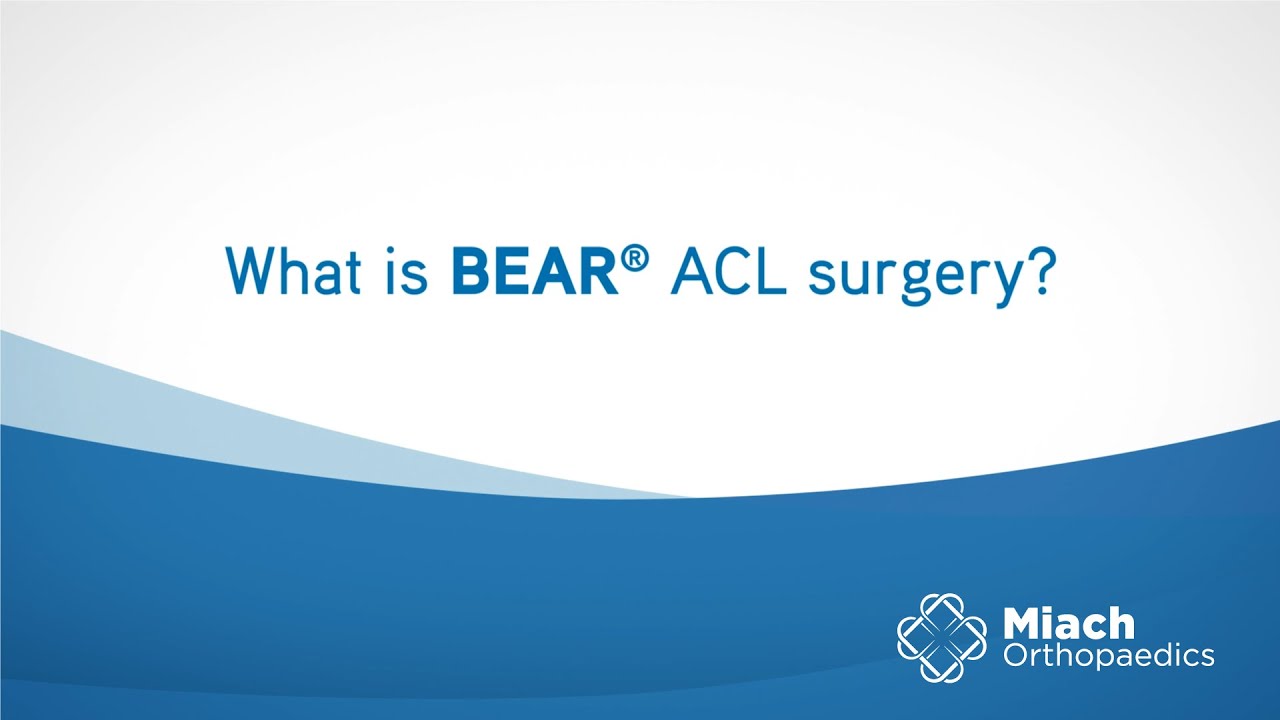 What is BEAR® ACL surgery?

Miach
Orthopaedics